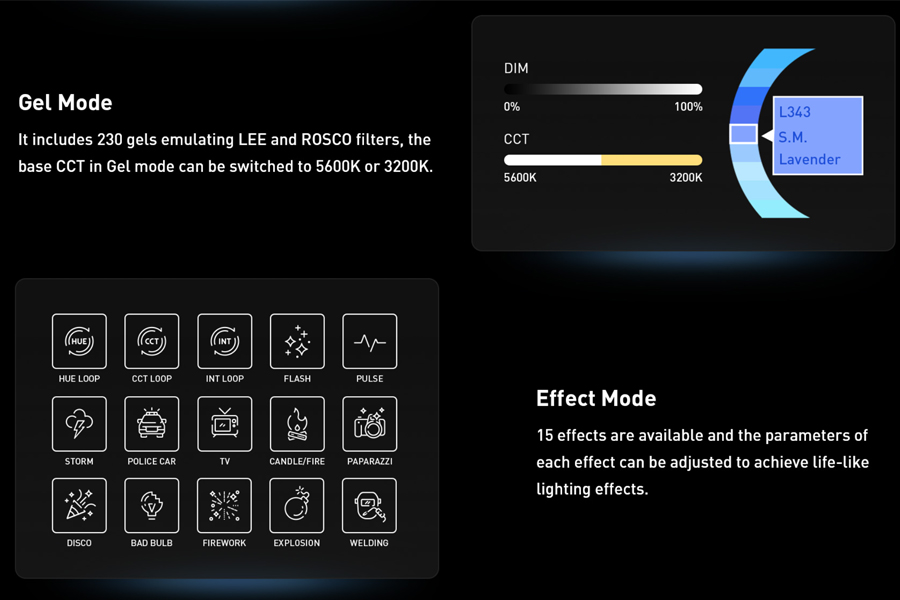 Gel Mode

It includes 230 gels emulating LEE and ROSCO filters, the base CCT in Gel mode can be switched to 5600K or 3200K.

DIM

0%

100%

CCT

5600K

3200K

L343
S.M.
Lavender

HUE

HUE LOOP

CCT

CCT LOOP

INT

INT LOOP

FLASH

PULSE

STORM

POLICE CAR

TV

CANDLE/FIRE

PAPARAZZI

DISCO

BAD BULB

FIREWORK

EXPLOSION

WELDING

Effect Mode

15 effects are available and the parameters of each effect can be adjusted to achieve life-like lighting effects.